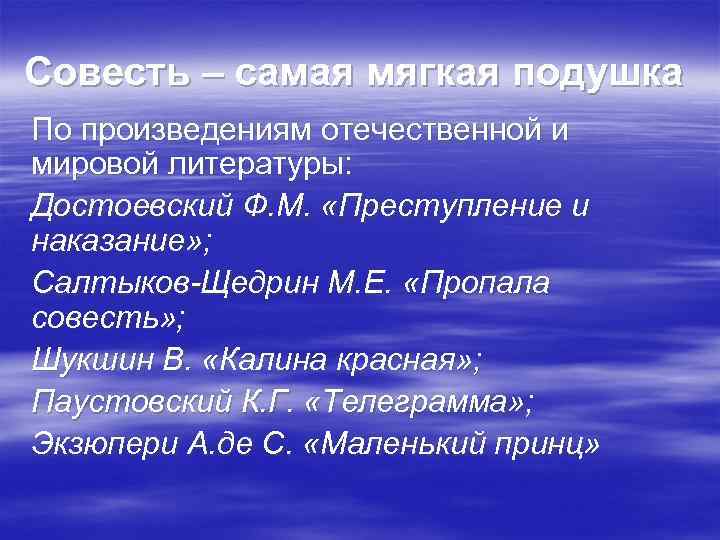 Совесть – самая мягкая подушка

По произведениям отечественной и мировой литературы:

Достоевский Ф.М. «Преступление и наказание»;

Салтыков-Щедрин М.Е. «Пропала совесть»;

Шукшин В. «Калина красная»;

Паустовский К.Г. «Телеграмма»;

Экзюпери А.де С. «Маленький принц»